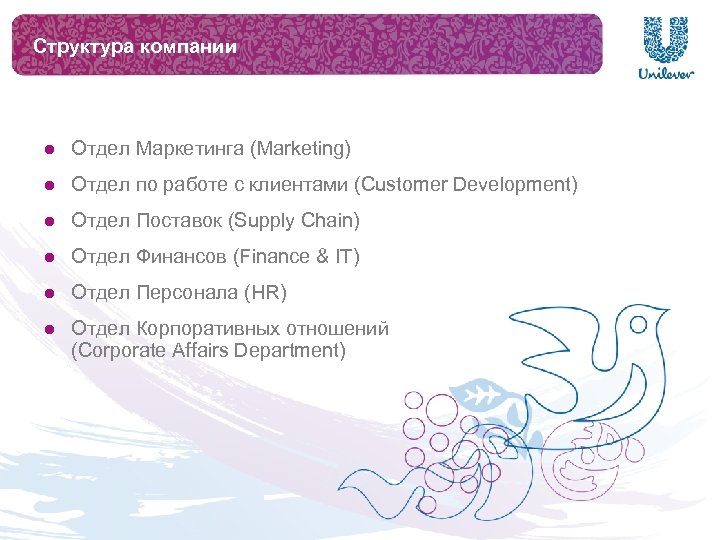 Структура компании

Unilever

- Отдел Маркетинга (Marketing)
- Отдел по работе с клиентами (Customer Development)
- Отдел Поставок (Supply Chain)
- Отдел Финансов (Finance & IT)
- Отдел Персонала (HR)
- Отдел Корпоративных отношений (Corporate Affairs Department)